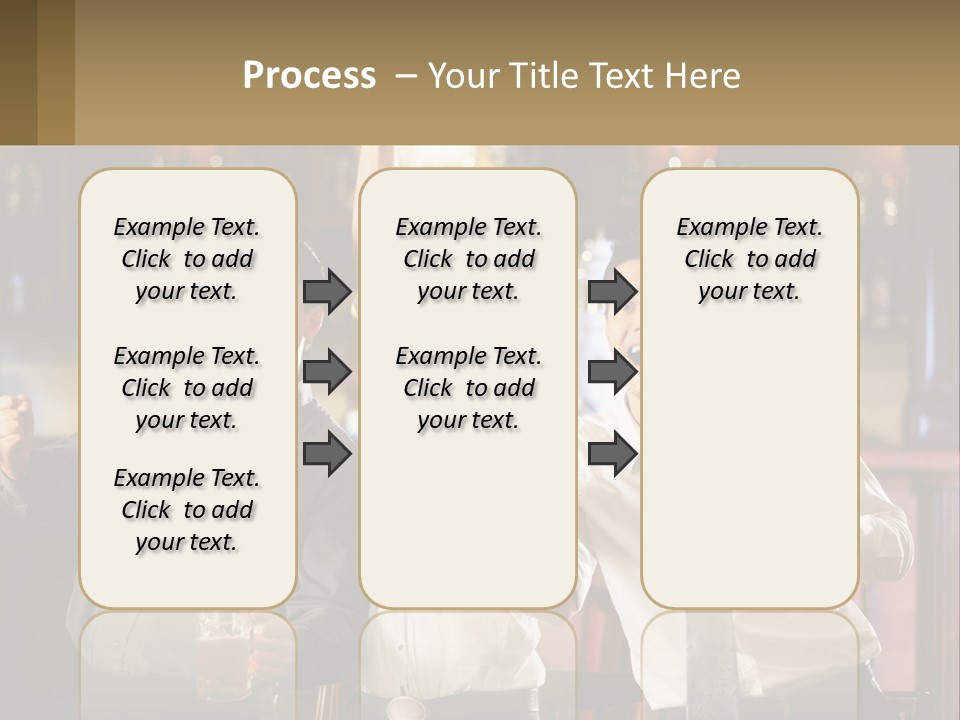 Process – Your Title Text Here

Example Text. Click to add your text.

Example Text. Click to add your text.

Example Text. Click to add your text.

Example Text. Click to add your text.

Example Text. Click to add your text.

Example Text. Click to add your text.